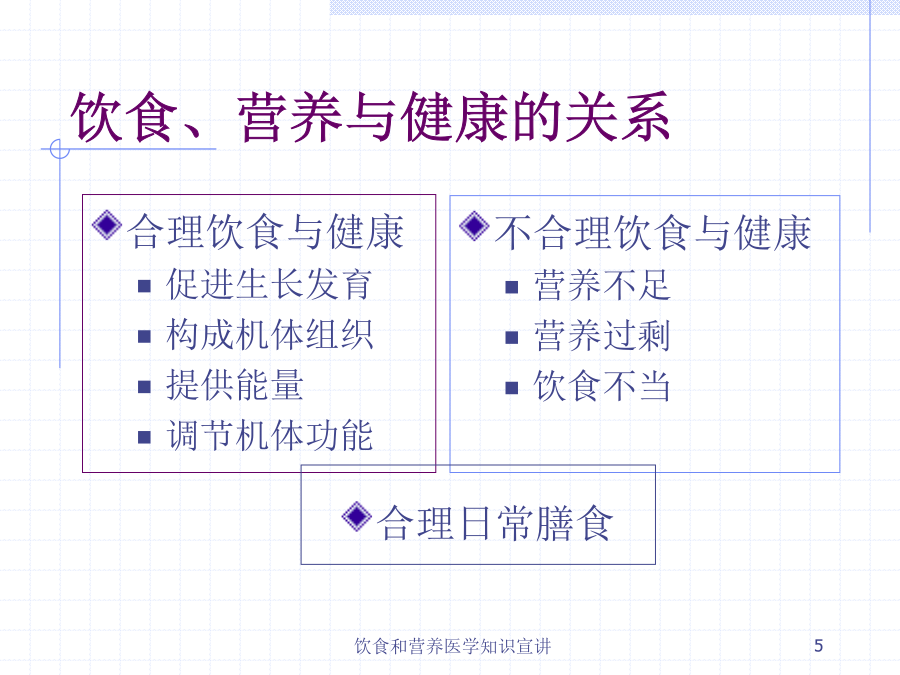 饮食、营养与健康的关系

合理饮食与健康
促进生长发育
构成机体组织
提供能量
调节机体功能

不合理饮食与健康
营养不足
营养过剩
饮食不当

合理日常膳食

饮食和营养医学知识宣讲

5